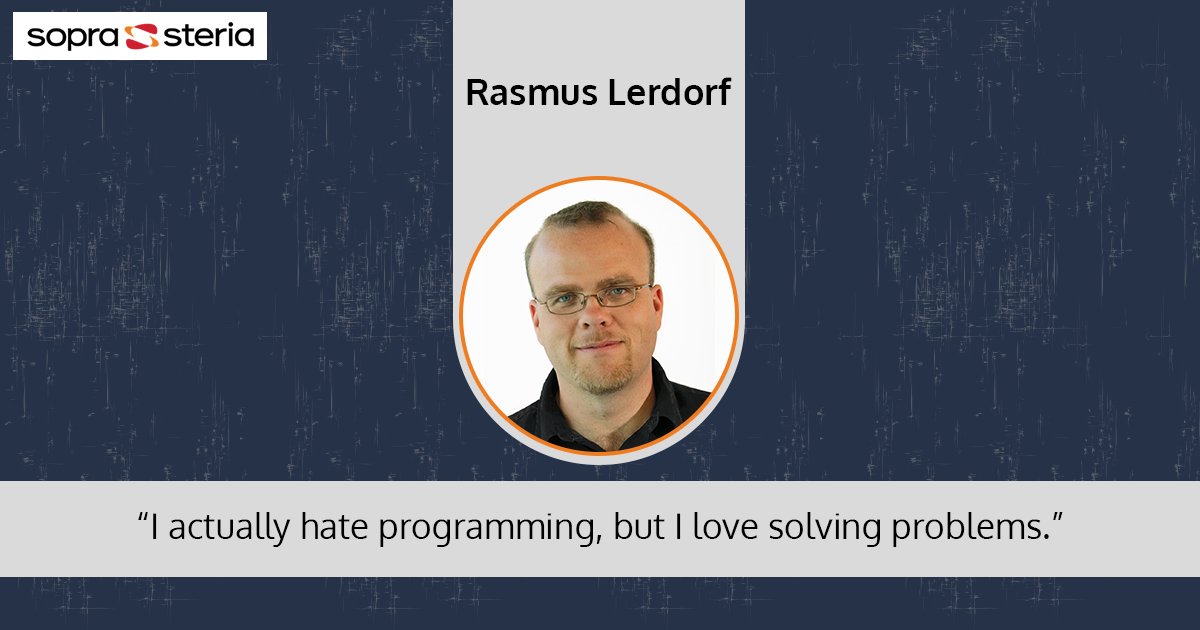 sopra steria

Rasmus Lerdorf

“I actually hate programming, but I love solving problems.”